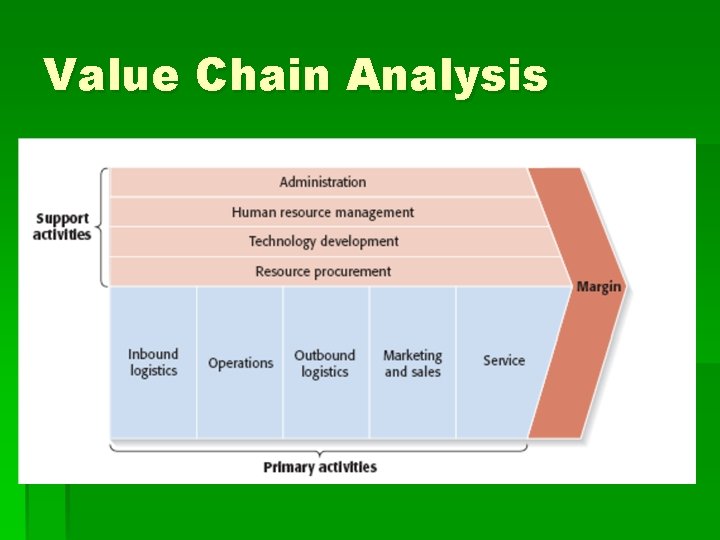 Value Chain Analysis

Support activities

Administration

Human resource management

Technology development

Resource procurement

Margin

Inbound logistics

Operations

Outbound logistics

Marketing and sales

Service

Primary activities